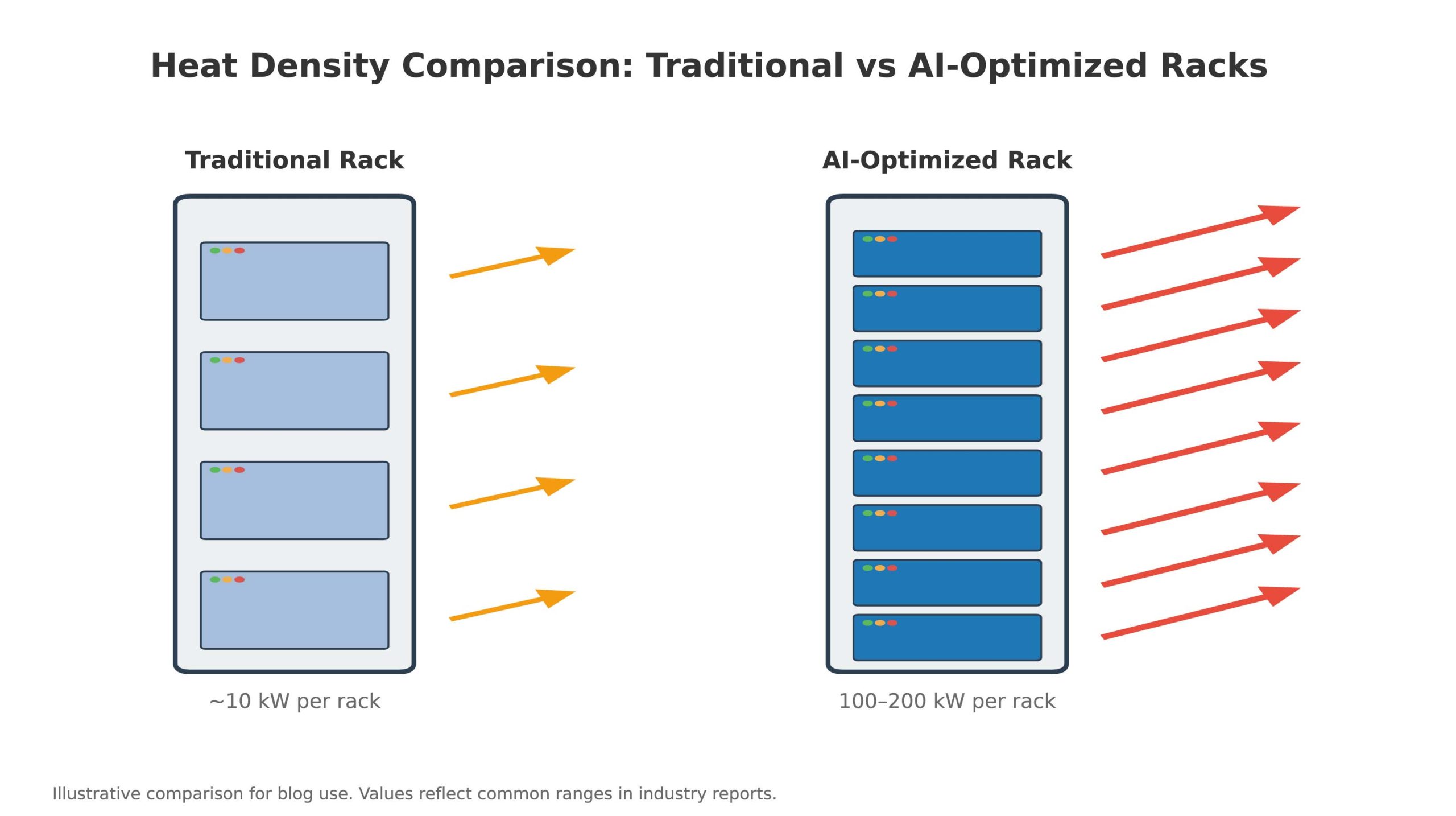 Heat Density Comparison: Traditional vs AI-Optimized Racks

Traditional Rack

~10 kW per rack

AI-Optimized Rack

100–200 kW per rack

Illustrative comparison for blog use. Values reflect common ranges in industry reports.